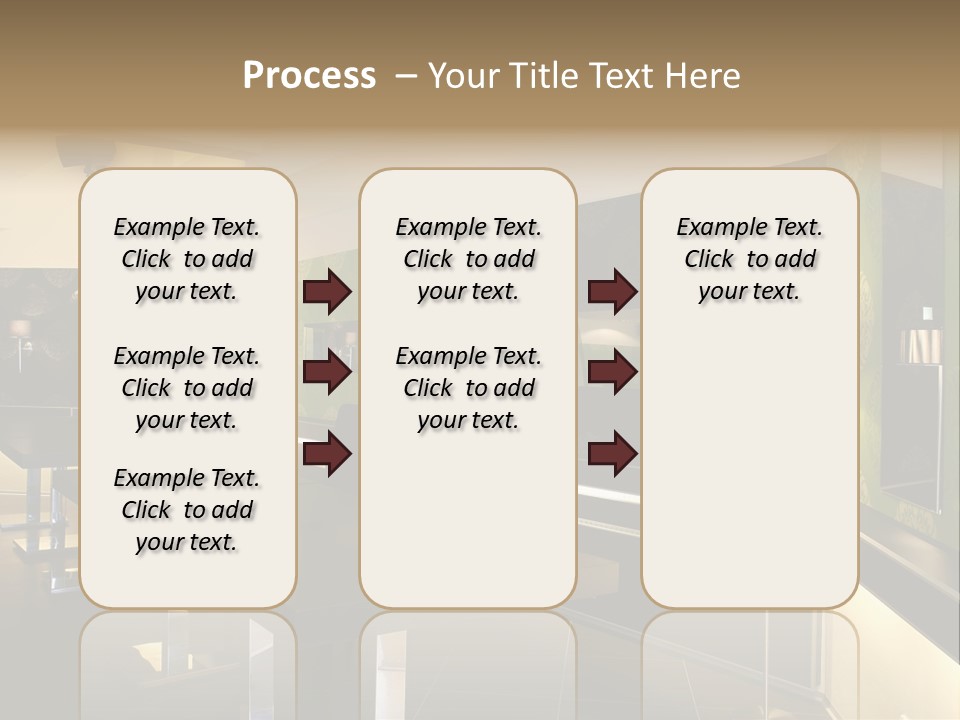 Process – Your Title Text Here

Example Text. Click to add your text.

Example Text. Click to add your text.

Example Text. Click to add your text.

Example Text. Click to add your text.

Example Text. Click to add your text.

Example Text. Click to add your text.